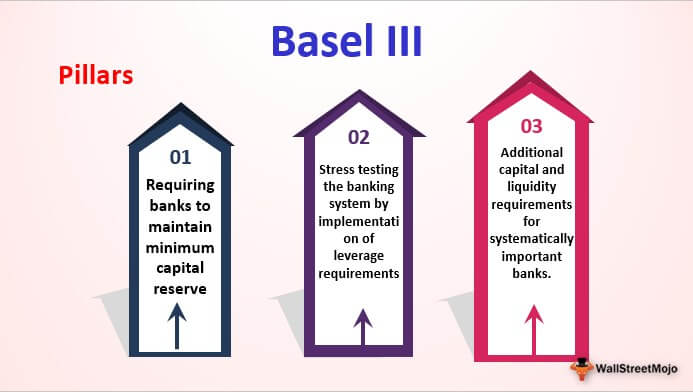 Basel III

Pillars

01

Requiring banks to maintain minimum capital reserve

02

Stress testing the banking system by implementati on of leverage requirements

03

Additional capital and liquidity requirements for systematically important banks.

WallStreetMojo